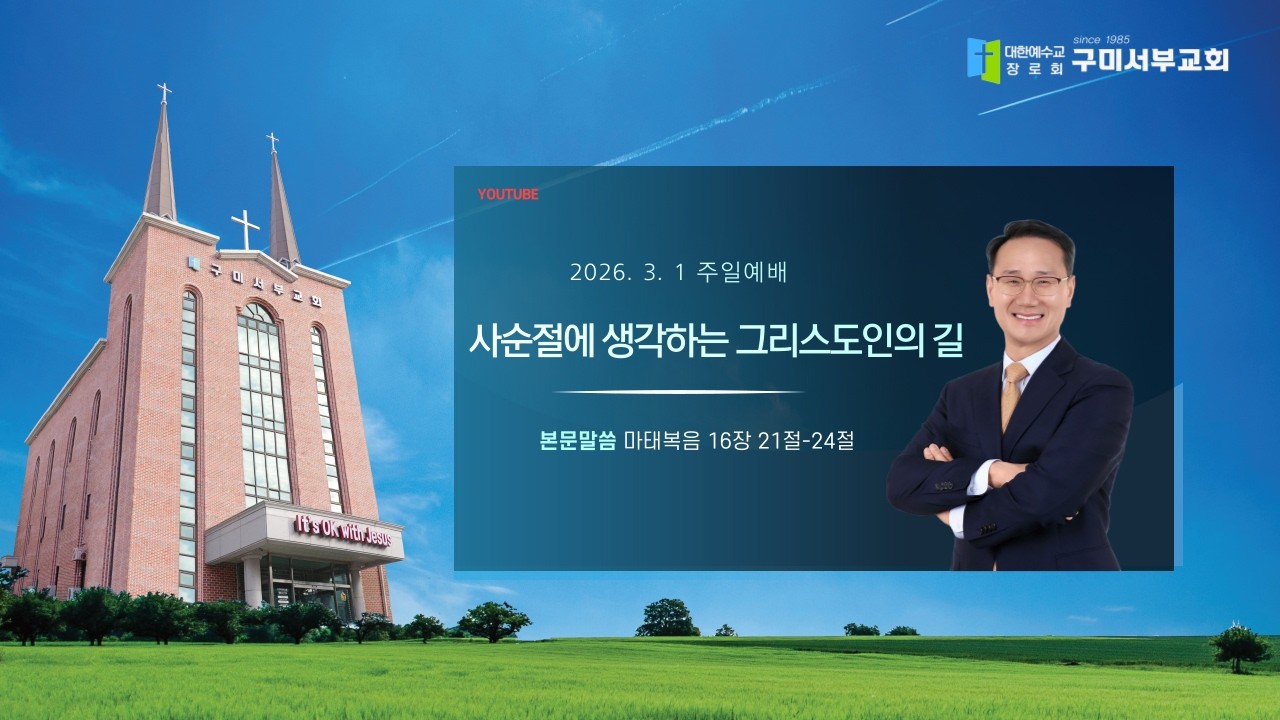 대한예수교 장로회 since 1985 구미서부교회

구미서부교회

It's OK with Jesus

YOUTUBE

2026. 3. 1 주일예배

사순절에 생각하는 그리스도인의 길

본문말씀 마태복음 16장 21절-24절